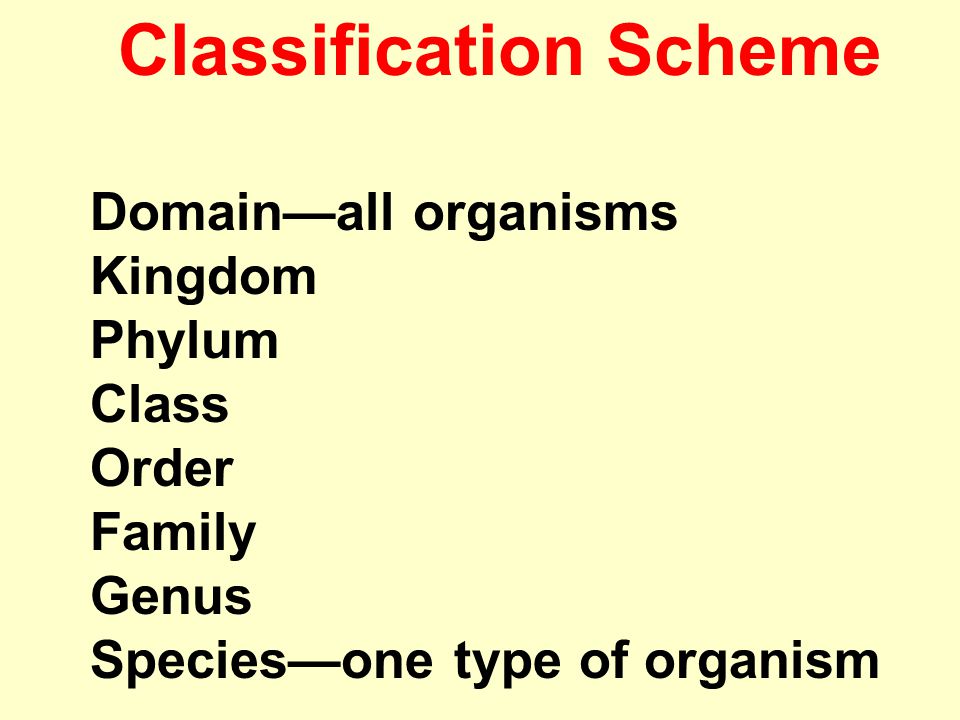 Classification Scheme

Domain—all organisms
Kingdom
Phylum
Class
Order
Family
Genus
Species—one type of organism